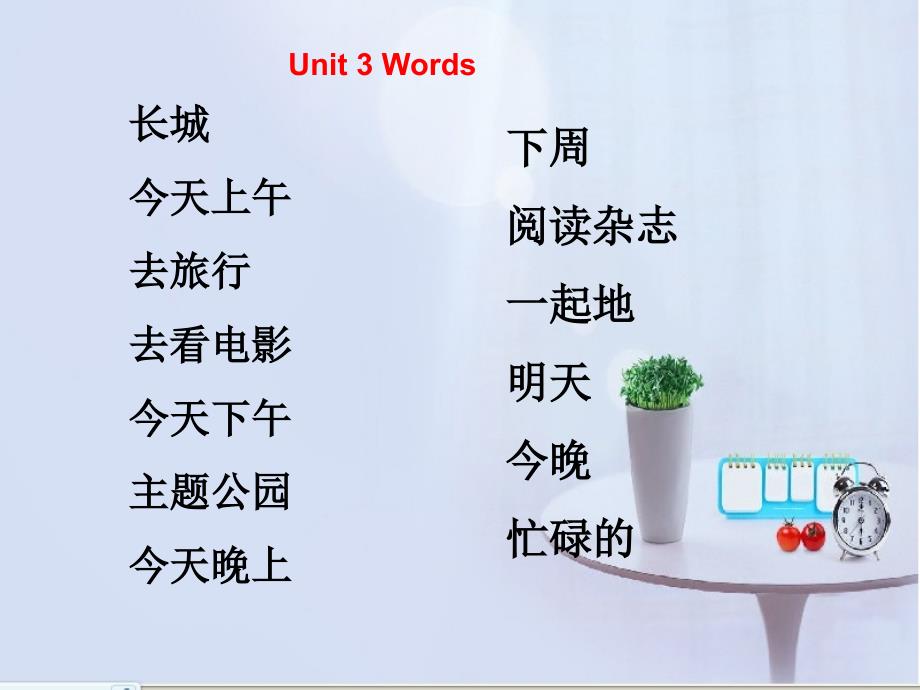 Unit 3 Words

长城

今天上午

去旅行

去看电影

今天下午

主题公园

今天晚上

下周

阅读杂志

一起地

明天

今晚

忙碌的